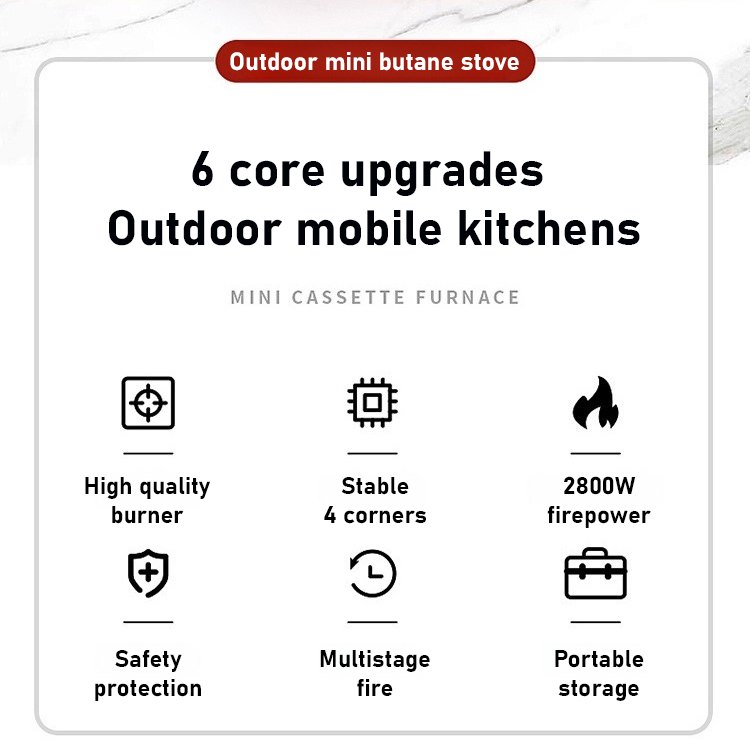 Outdoor mini butane stove

6 core upgrades
Outdoor mobile kitchens

MINI CASSETTE FURNACE

High quality burner

Stable 4 corners

2800W firepower

Safety protection

Multistage fire

Portable storage